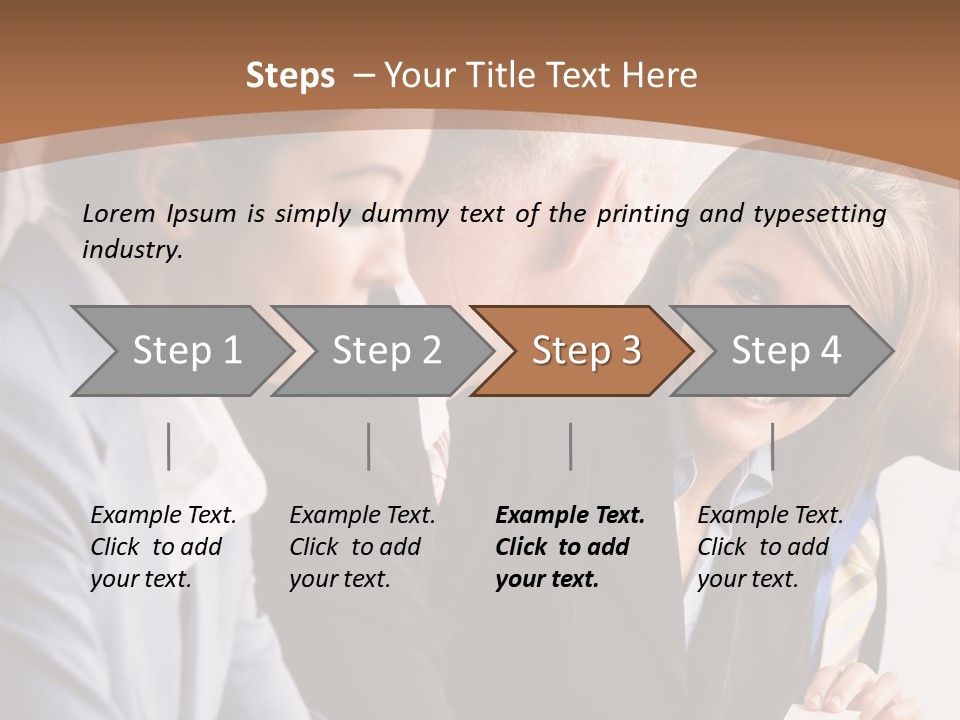 Steps – Your Title Text Here

Lorem Ipsum is simply dummy text of the printing and typesetting industry.

Step 1

Step 2

Step 3

Step 4

Example Text. Click to add your text.

Example Text. Click to add your text.

Example Text. Click to add your text.

Example Text. Click to add your text.